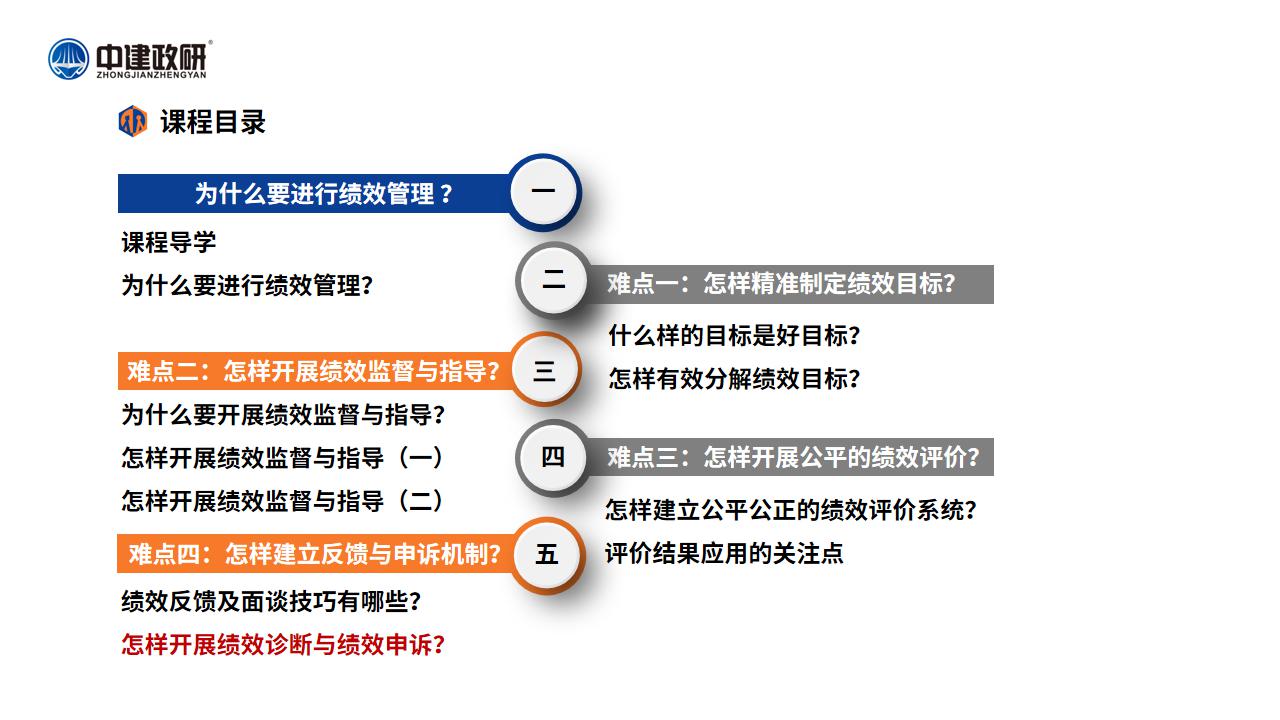 中建政研®
ZHONGJIANZHENGYAN

课程目录

为什么要进行绩效管理？
一
课程导学
为什么要进行绩效管理?

二
难点一：怎样精准制定绩效目标?
什么样的目标是好目标?
怎样有效分解绩效目标?

难点二：怎样开展绩效监督与指导?
三
为什么要开展绩效监督与指导?
怎样开展绩效监督与指导（一）
怎样开展绩效监督与指导（二）

四
难点三：怎样开展公平的绩效评价?
怎样建立公平公正的绩效评价系统?
评价结果应用的关注点

难点四：怎样建立反馈与申诉机制?
五
绩效反馈及面谈技巧有哪些?
怎样开展绩效诊断与绩效申诉?